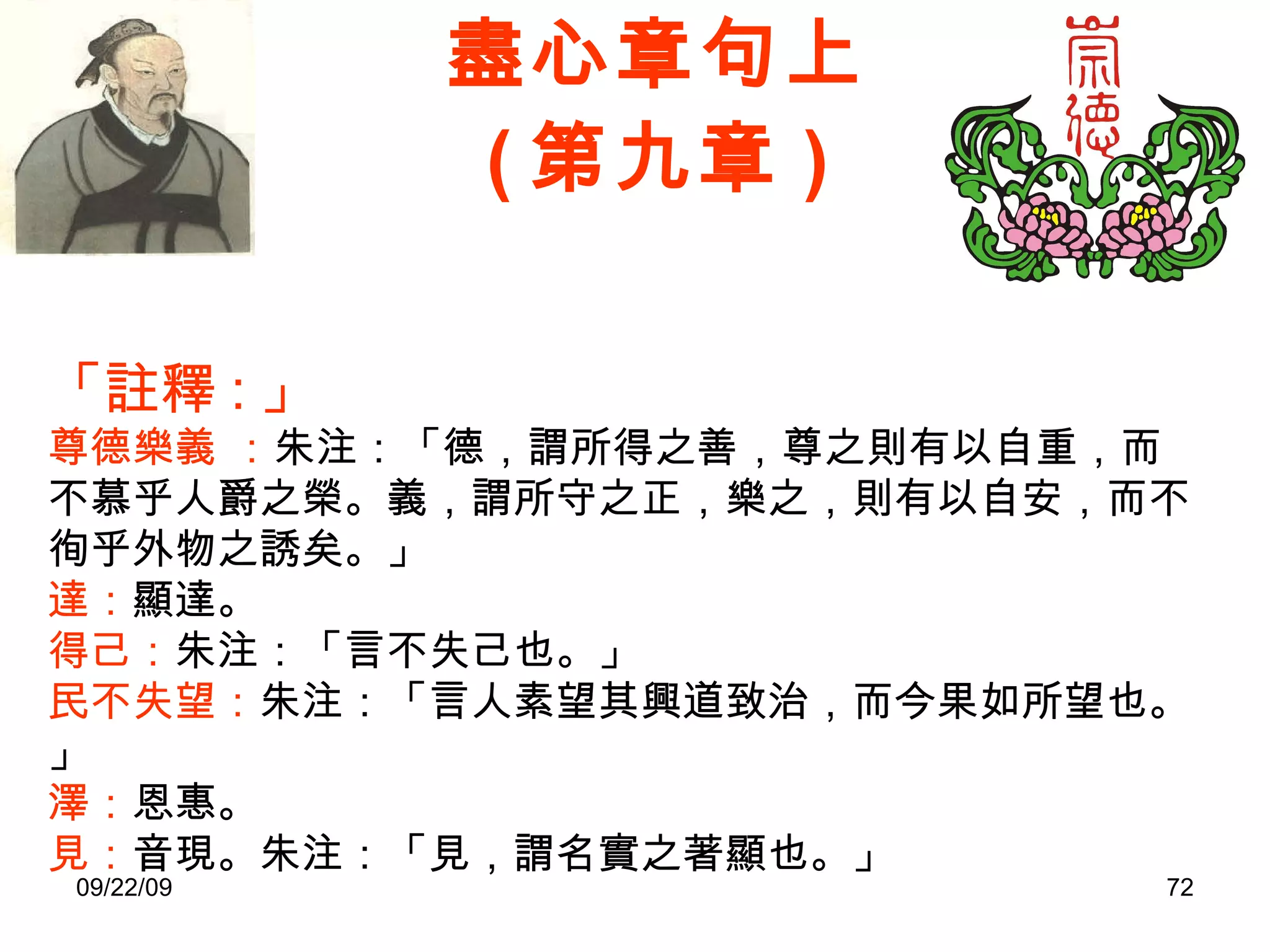 盡心章句上
（第九章）

崇德

「註釋：」
尊德樂義 ：朱注：「德，謂所得之善，尊之則有以自重，而不慕乎人爵之榮。義，謂所守之正，樂之，則有以自安，而不徇乎外物之誘矣。」
達：顯達。
得己：朱注：「言不失己也。」
民不失望：朱注：「言人素望其興道致治，而今果如所望也。」
澤：恩惠。
見：音現。朱注：「見，謂名實之著顯也。」

09/22/09

72